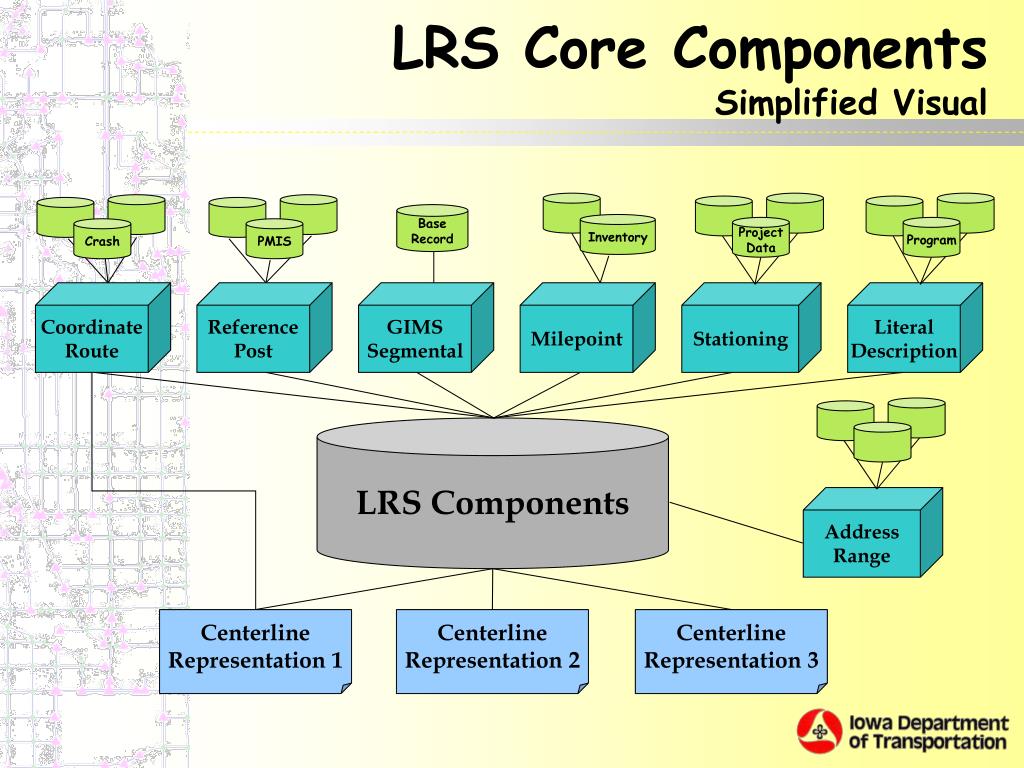 LRS Core Components
Simplified Visual

Crash
PMIS
Base Record
Inventory
Project Data
Program

Coordinate Route
Reference Post
GIMS Segmental
Milepoint
Stationing
Literal Description

LRS Components

Address Range

Centerline Representation 1
Centerline Representation 2
Centerline Representation 3

Iowa Department of Transportation